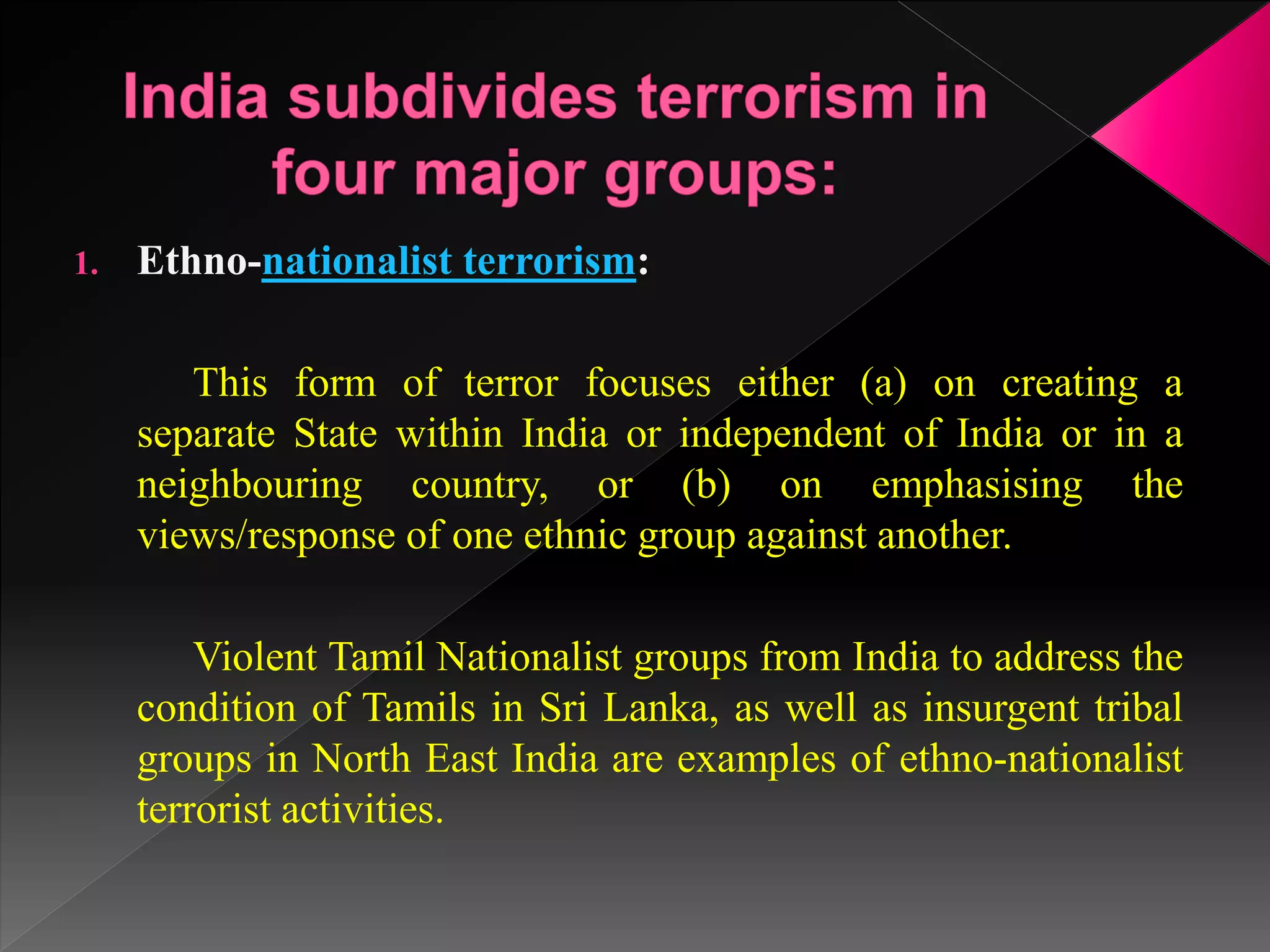 India subdivides terrorism in four major groups:

1. Ethno-nationalist terrorism:

This form of terror focuses either (a) on creating a separate State within India or independent of India or in a neighbouring country, or (b) on emphasising the views/response of one ethnic group against another.

Violent Tamil Nationalist groups from India to address the condition of Tamils in Sri Lanka, as well as insurgent tribal groups in North East India are examples of ethno-nationalist terrorist activities.